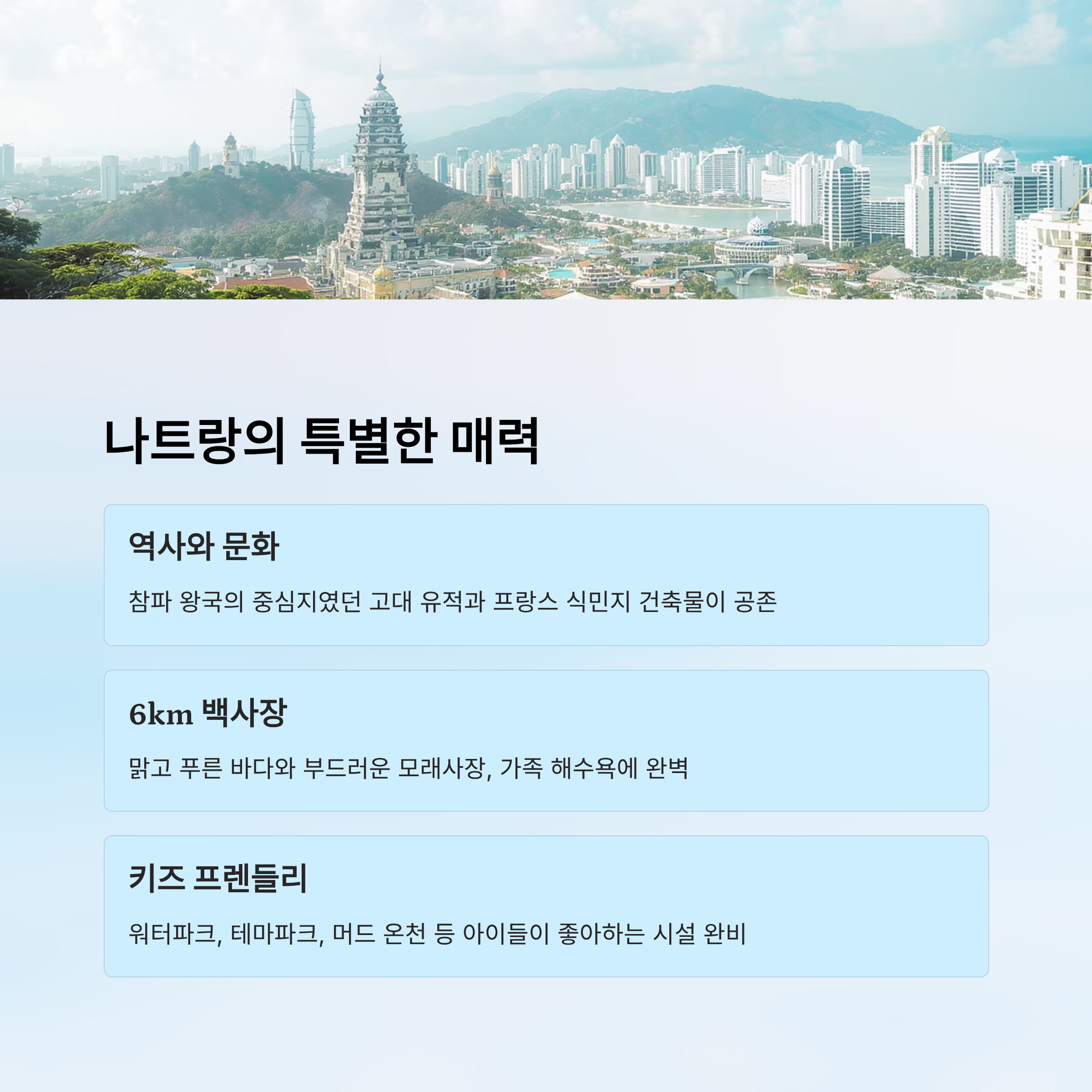 나트랑의 특별한 매력

역사와 문화

참파 왕국의 중심지였던 고대 유적과 프랑스 식민지 건축물이 공존

6km 백사장

맑고 푸른 바다와 부드러운 모래사장, 가족 해수욕에 완벽

키즈 프렌들리

워터파크, 테마파크, 머드 온천 등 아이들이 좋아하는 시설 완비